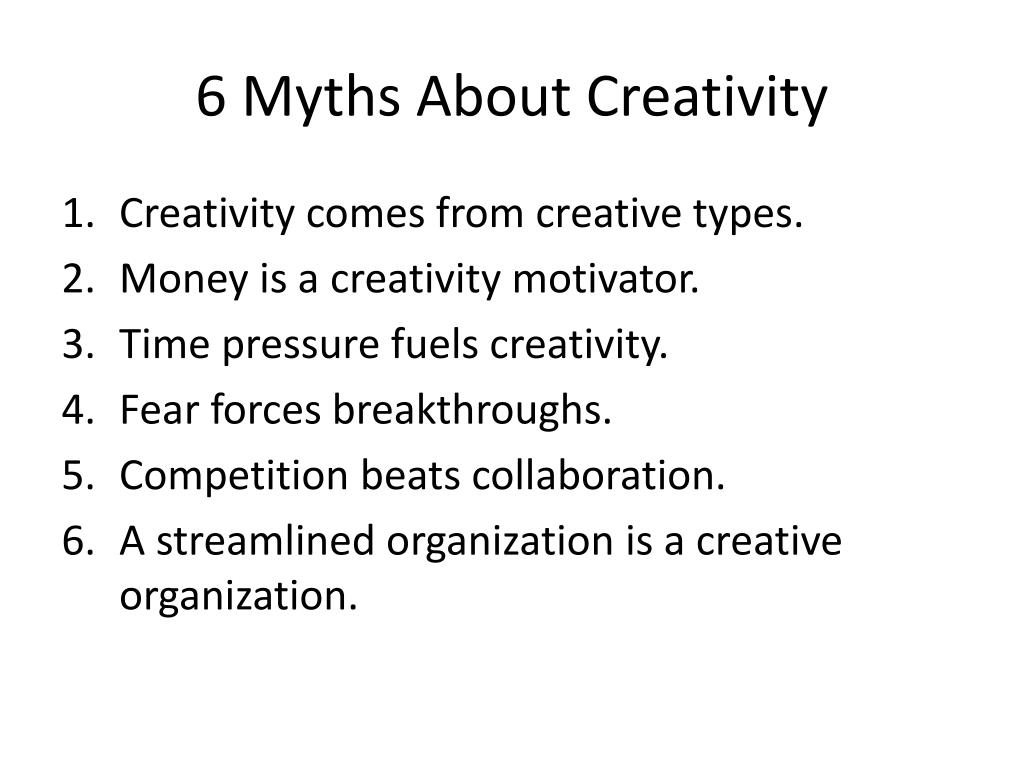 6 Myths About Creativity

1. Creativity comes from creative types.
2. Money is a creativity motivator.
3. Time pressure fuels creativity.
4. Fear forces breakthroughs.
5. Competition beats collaboration.
6. A streamlined organization is a creative organization.